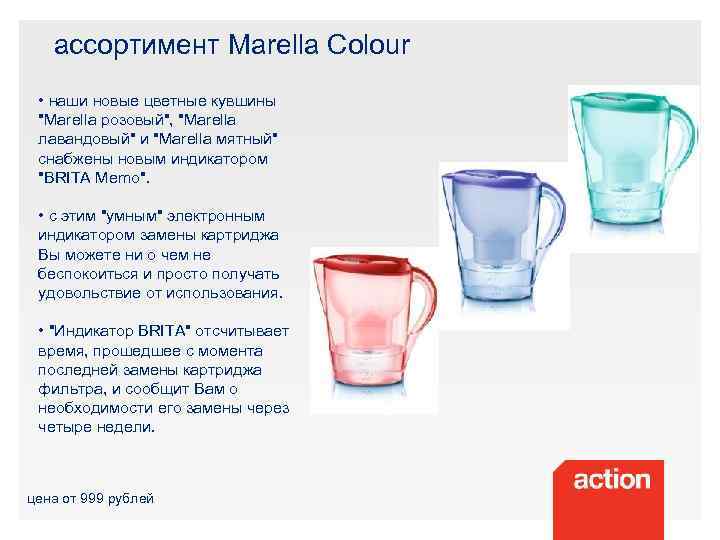 ассортимент Marella Colour

• наши новые цветные кувшины "Marella розовый", "Marella лавандовый" и "Marella мятный" снабжены новым индикатором "BRITA Memo".

• с этим "умным" электронным индикатором замены картриджа Вы можете ни о чем не беспокоиться и просто получать удовольствие от использования.

• "Индикатор BRITA" отсчитывает время, прошедшее с момента последней замены картриджа фильтра, и сообщит Вам о необходимости его замены через четыре недели.

цена от 999 рублей

action